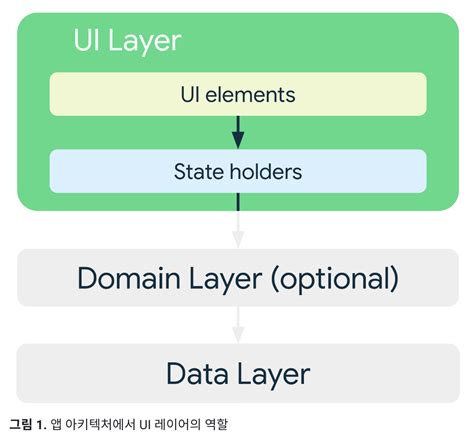 UI Layer

UI elements

State holders

Domain Layer (optional)

Data Layer

그림 1. 앱 아키텍처에서 UI 레이어의 역할